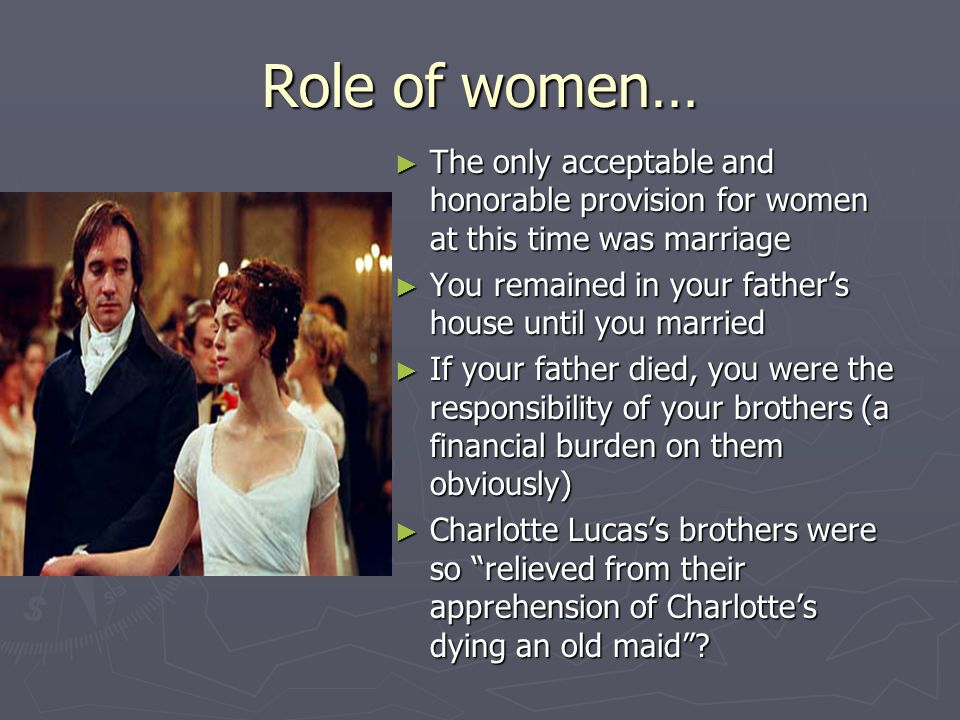 Role of women…

► The only acceptable and honorable provision for women at this time was marriage
► You remained in your father’s house until you married
► If your father died, you were the responsibility of your brothers (a financial burden on them obviously)
► Charlotte Lucas’s brothers were so “relieved from their apprehension of Charlotte’s dying an old maid”?